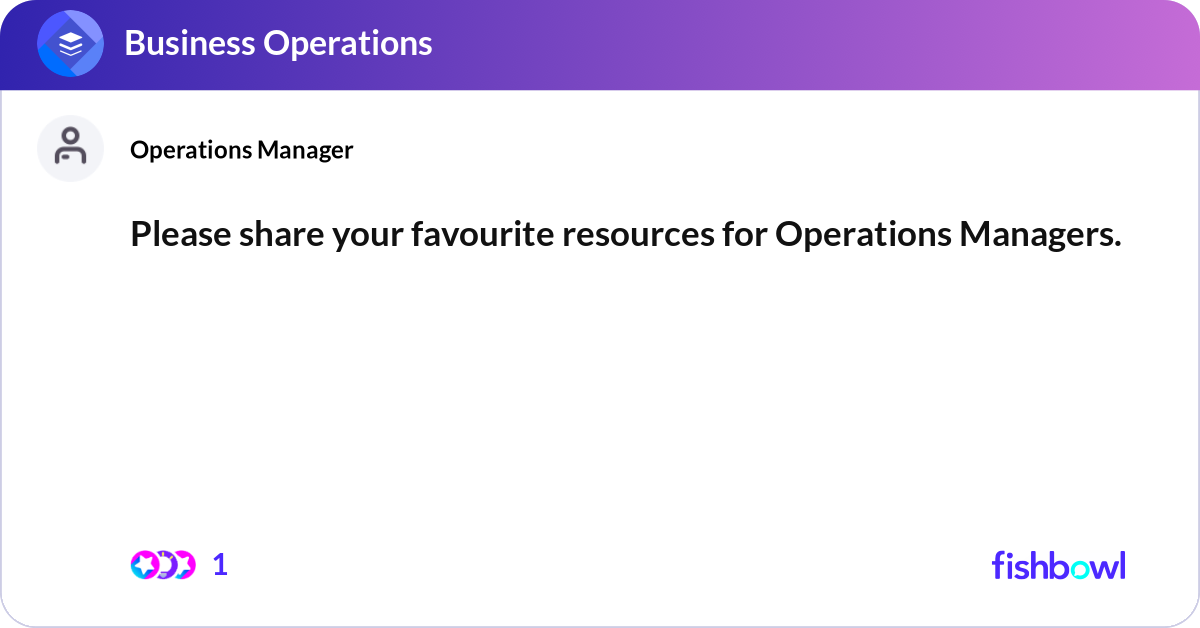 Business Operations

Operations Manager

Please share your favourite resources for Operations Managers.

1

fishbowl